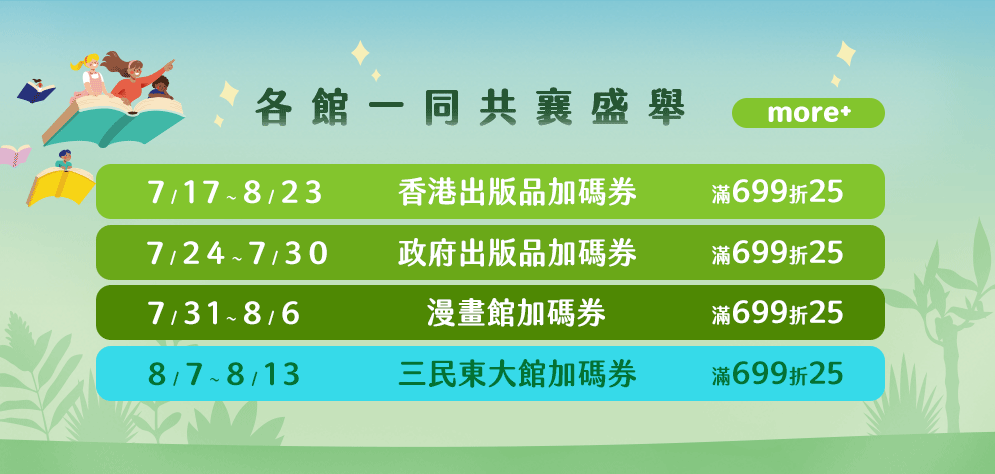 各館一同共襄盛舉

more+

| 7/17~8/23 | 香港出版品加碼券 | 滿699折25 |
|---|---|---|
| 7/24~7/30 | 政府出版品加碼券 | 滿699折25 |
| 7/31~8/6 | 漫畫館加碼券 | 滿699折25 |
| 8/7~8/13 | 三民東大館加碼券 | 滿699折25 |